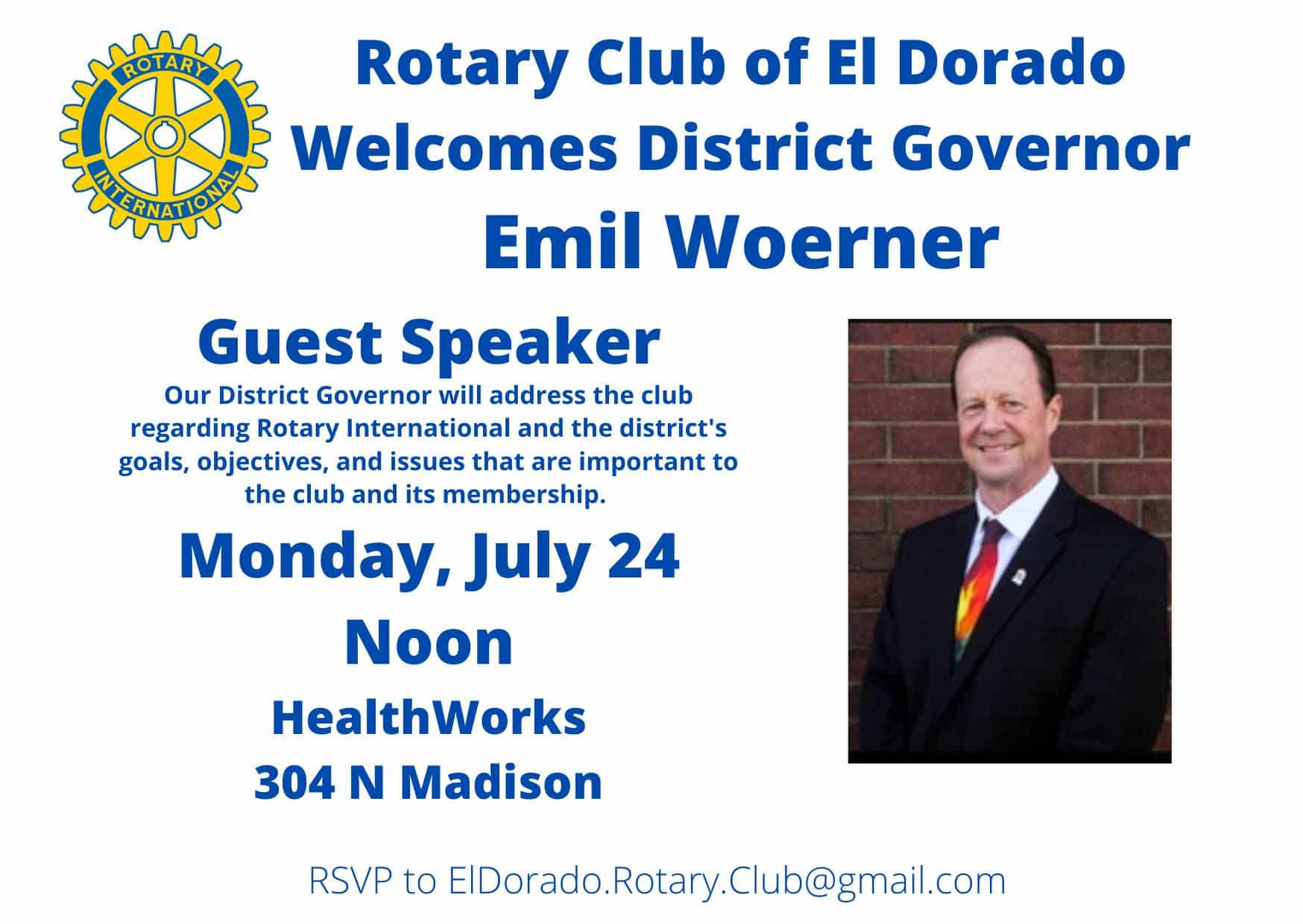 ROTARY INTERNATIONAL

Rotary Club of El Dorado Welcomes District Governor Emil Woerner

Guest Speaker

Our District Governor will address the club regarding Rotary International and the district's goals, objectives, and issues that are important to the club and its membership.

Monday, July 24

Noon

HealthWorks

304 N Madison

RSVP to ElDorado.Rotary.Club@gmail.com